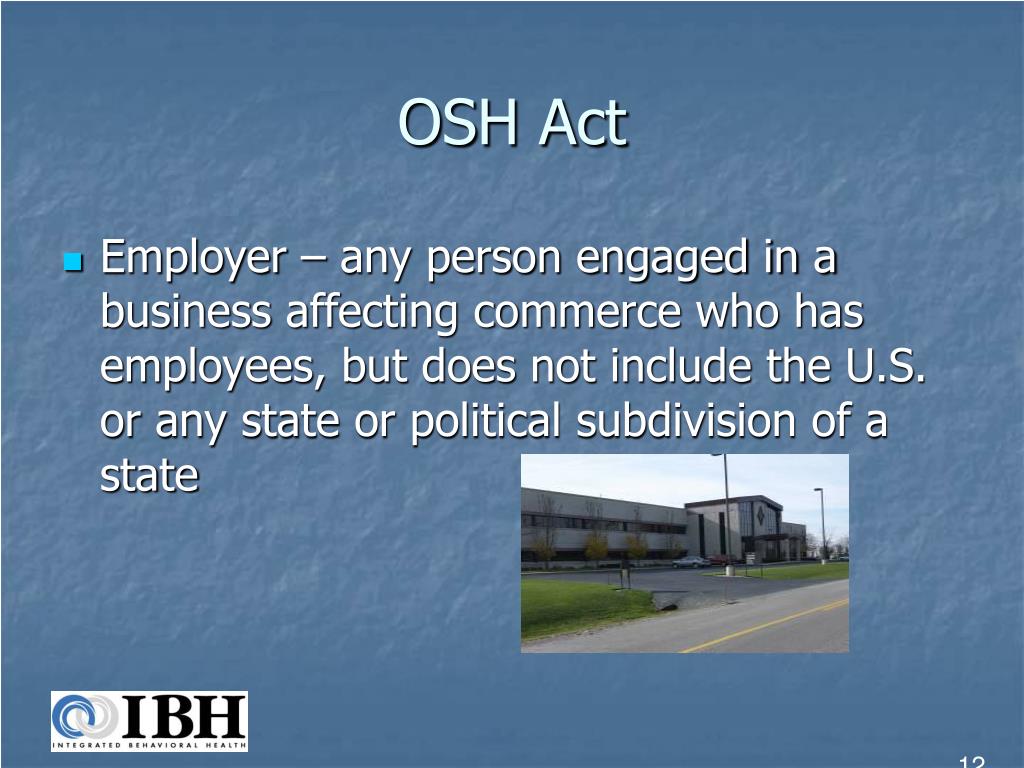 OSH Act

Employer – any person engaged in a business affecting commerce who has employees, but does not include the U.S. or any state or political subdivision of a state

IBH
INTEGRATED BEHAVIORAL HEALTH

12